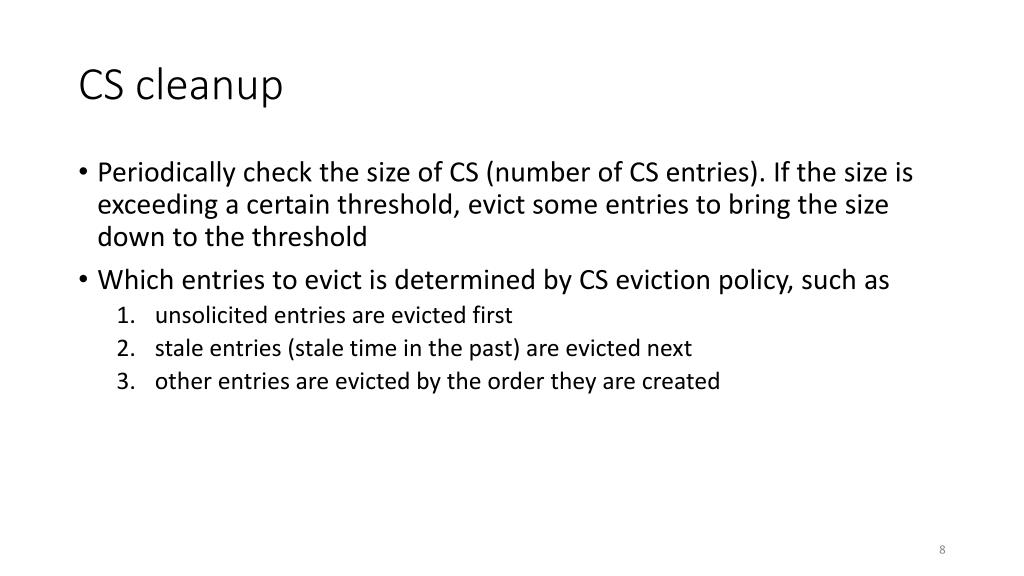 CS cleanup

• Periodically check the size of CS (number of CS entries). If the size is exceeding a certain threshold, evict some entries to bring the size down to the threshold

• Which entries to evict is determined by CS eviction policy, such as
1. unsolicited entries are evicted first
2. stale entries (stale time in the past) are evicted next
3. other entries are evicted by the order they are created

8